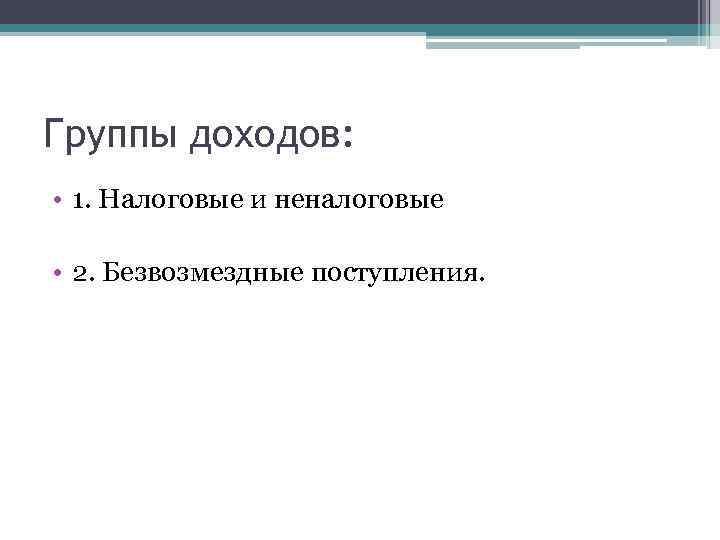 Группы доходов:

• 1. Налоговые и неналоговые

• 2. Безвозмездные поступления.